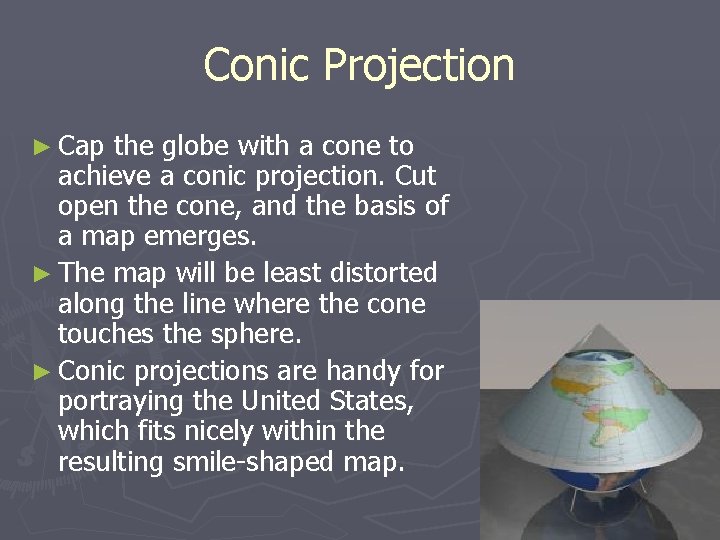 Conic Projection

► Cap the globe with a cone to achieve a conic projection. Cut open the cone, and the basis of a map emerges.

► The map will be least distorted along the line where the cone touches the sphere.

► Conic projections are handy for portraying the United States, which fits nicely within the resulting smile-shaped map.